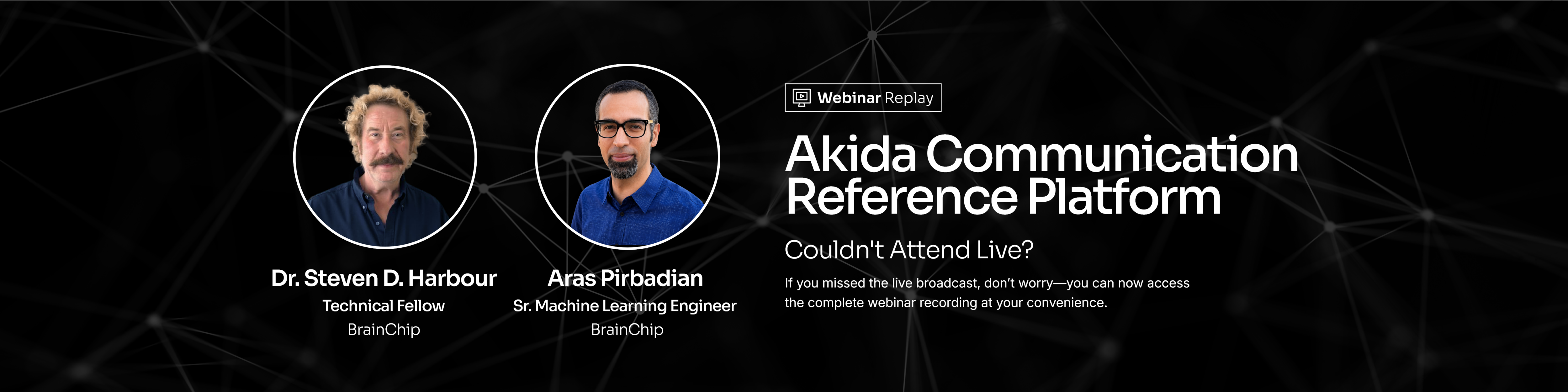 Dr. Steven D. Harbour
Technical Fellow
BrainChip

Aras Pirbadian
Sr. Machine Learning Engineer
BrainChip

Webinar Replay

Akida Communication Reference Platform

Couldn't Attend Live?

If you missed the live broadcast, don't worry—you can now access the complete webinar recording at your convenience.